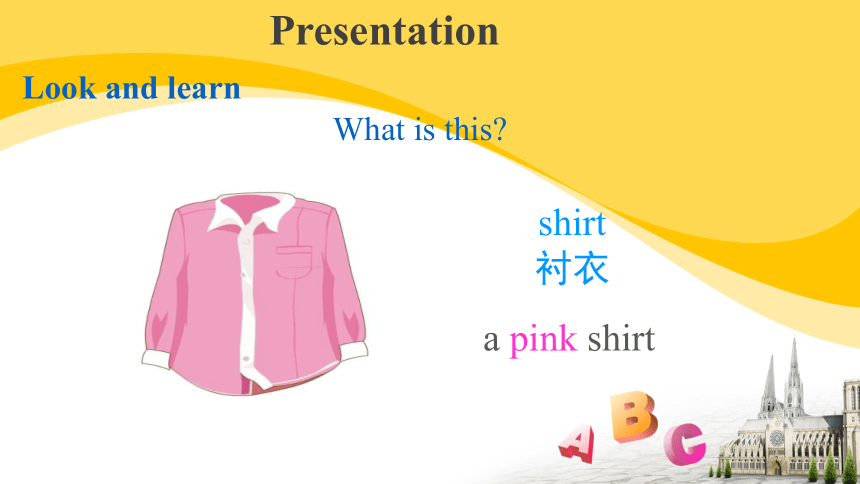 Presentation

Look and learn

What is this?

shirt
衬衣

a pink shirt

A B C